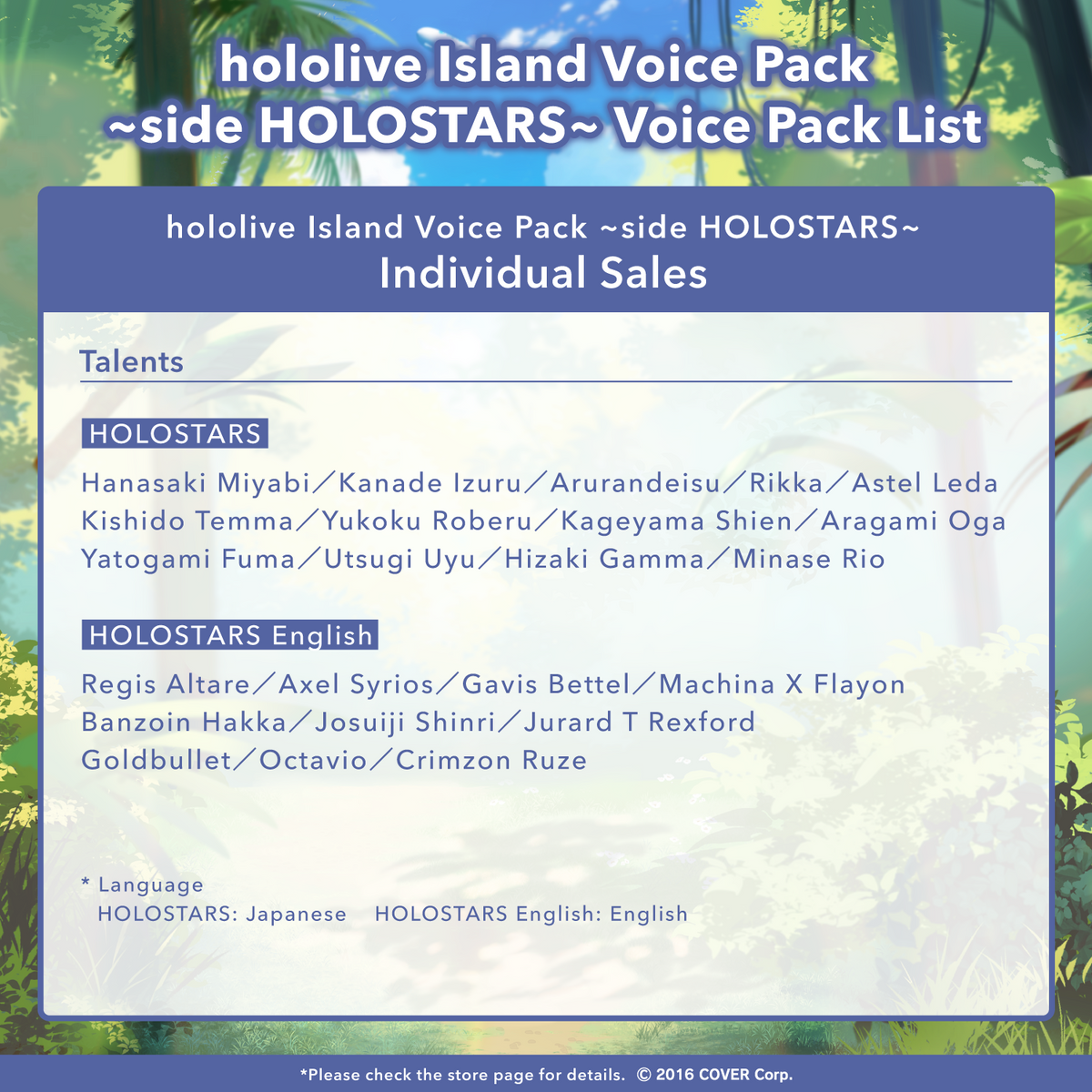 hololive Island Voice Pack ~side HOLOSTARS~ Voice Pack List

hololive Island Voice Pack ~side HOLOSTARS~
Individual Sales

Talents

HOLOSTARS

Hanasaki Miyabi／Kanade Izuru／Arurandeisu／Rikka／Astel Leda Kishido Temma／Yukoku Roberu／Kageyama Shien／Aragami Oga Yatogami Fuma／Utsugi Uyu／Hizaki Gamma／Minase Rio

HOLOSTARS English

Regis Altare／Axel Syrios／Gavis Bettel／Machina X Flayon Banzoin Hakka／Josuiji Shinri／Jurard T Rexford Goldbullet／Octavio／Crimzon Ruze

* Language
HOLOSTARS: Japanese HOLOSTARS English: English

*Please check the store page for details. © 2016 COVER Corp.